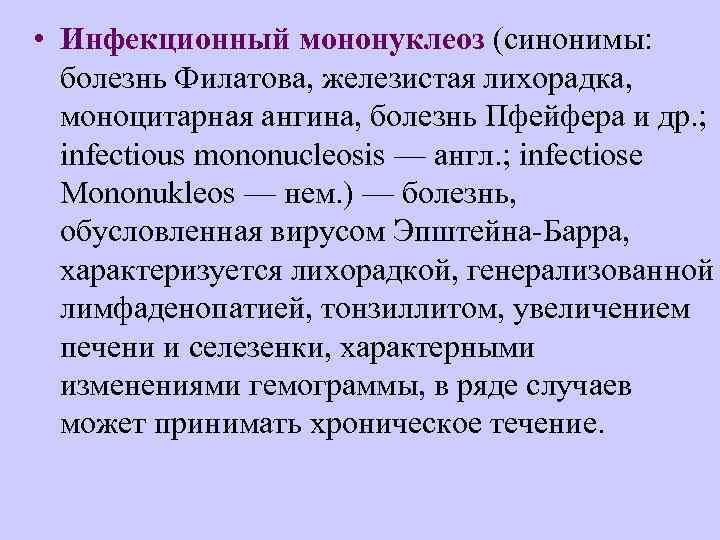 • Инфекционный мононуклеоз (синонимы: болезнь Филатова, железистая лихорадка, моноцитарная ангина, болезнь Пфейфера и др.; infectious mononucleosis — англ.; infectiose Mononukleos — нем.) — болезнь, обусловленная вирусом Эпштейна-Барра, характеризуется лихорадкой, генерализованной лимфаденопатией, тонзиллитом, увеличением печени и селезенки, характерными изменениями гемограммы, в ряде случаев может принимать хроническое течение.